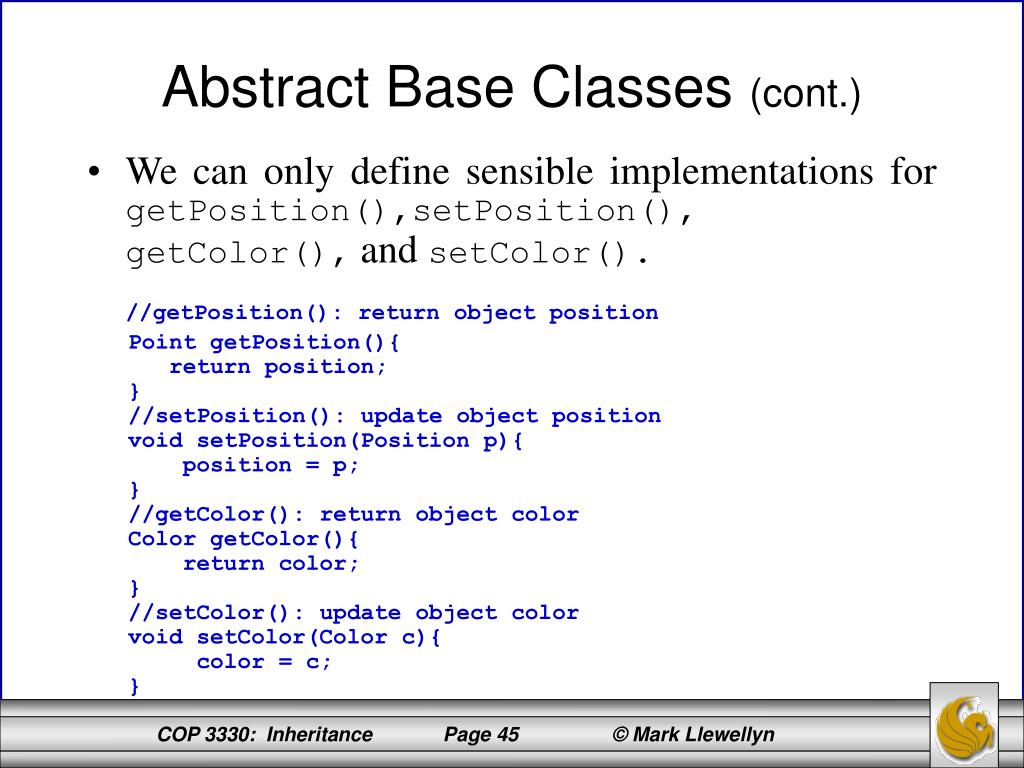 Abstract Base Classes (cont.)

• We can only define sensible implementations for getPosition(),setPosition(), getColor(), and setColor().

//getPosition(): return object position
Point getPosition(){
   return position;
}
//setPosition(): update object position
void setPosition(Position p){
    position = p;
}
//getColor(): return object color
Color getColor(){
    return color;
}
//setColor(): update object color
void setColor(Color c){
     color = c;
}

COP 3330: Inheritance    Page 45    © Mark Llewellyn